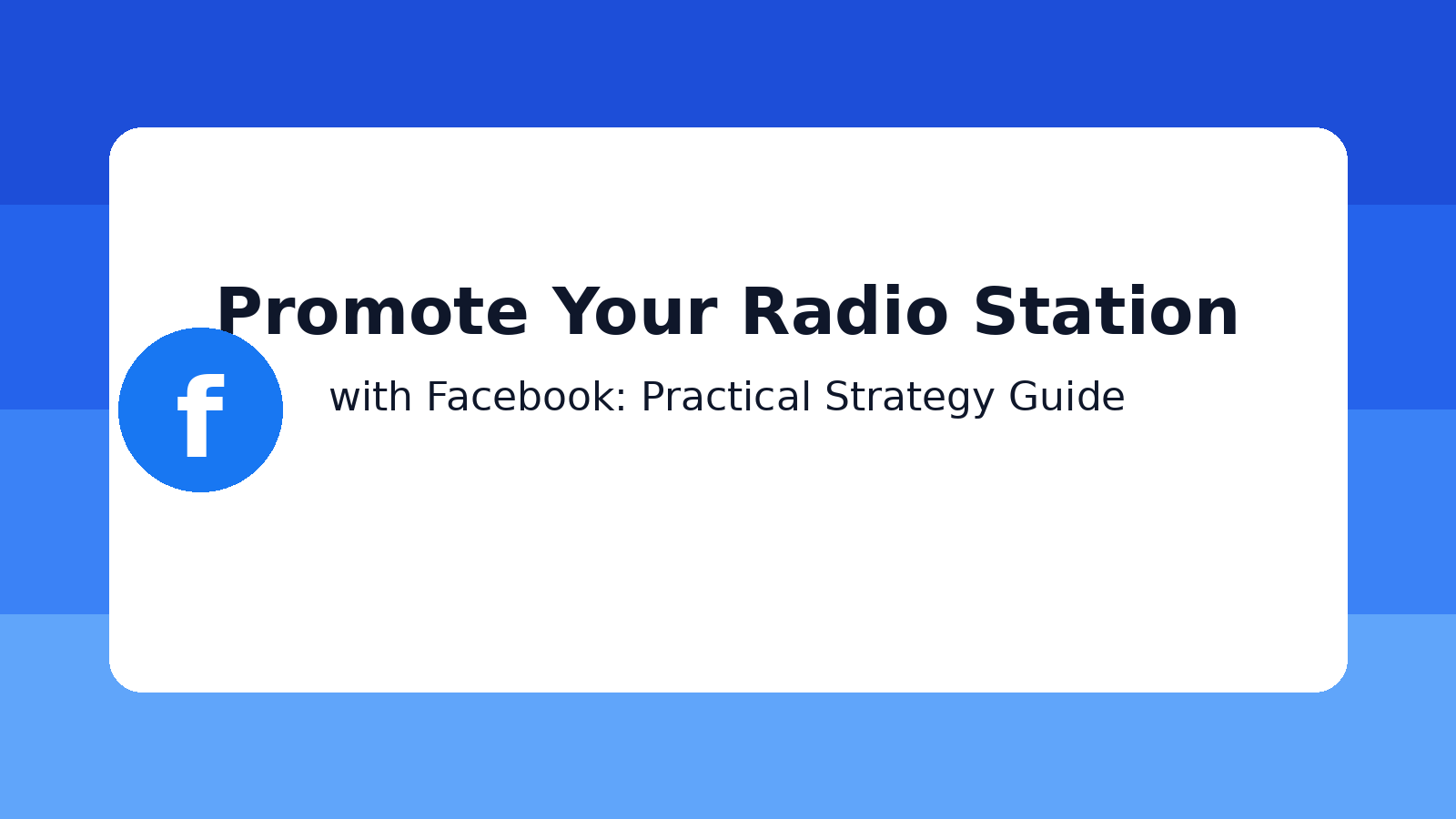 Promote Your Radio Station

f

with Facebook: Practical Strategy Guide